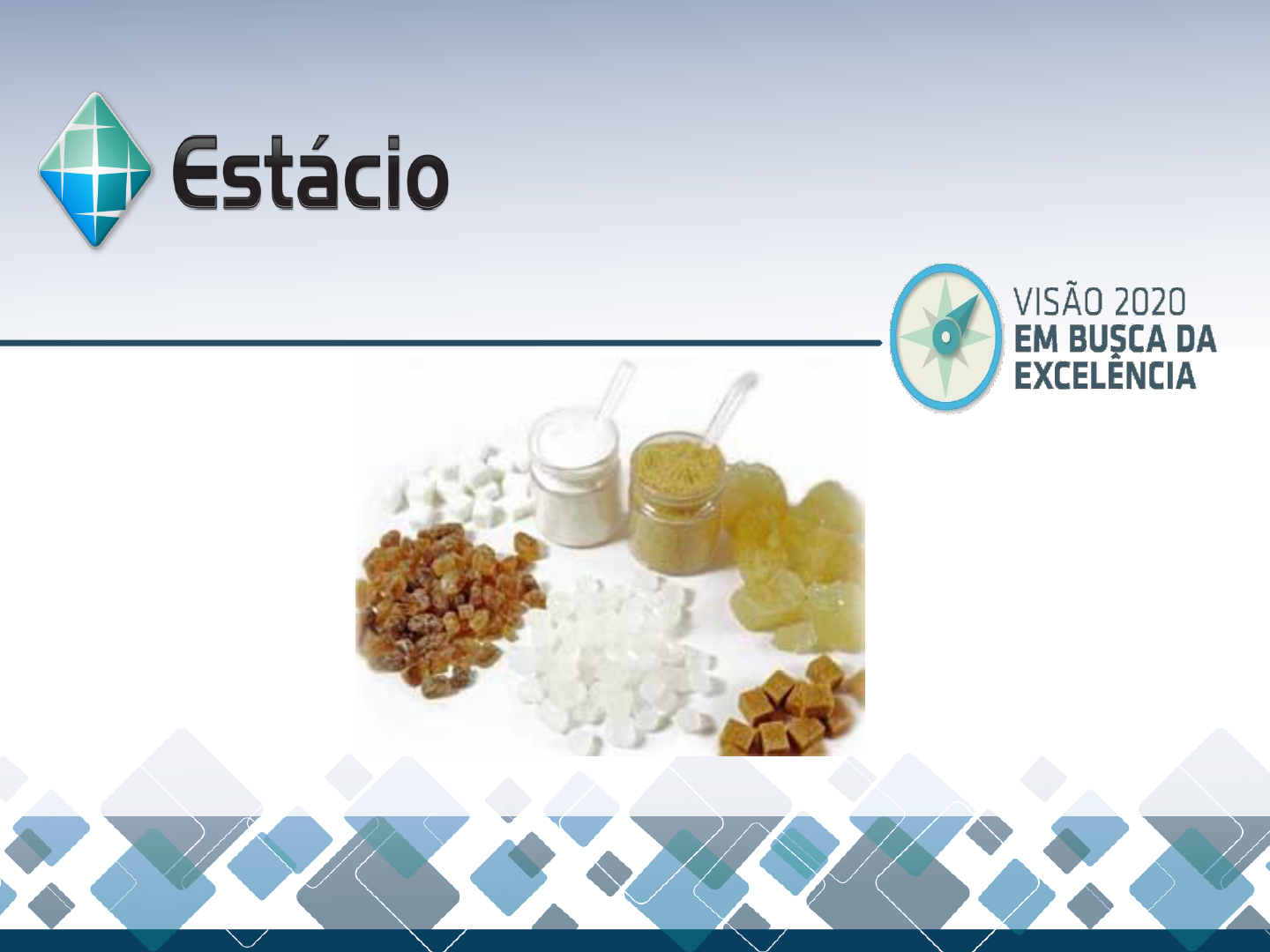 Estácio

VISÃO 2020
EM BUSCA DA
EXCELÊNCIA